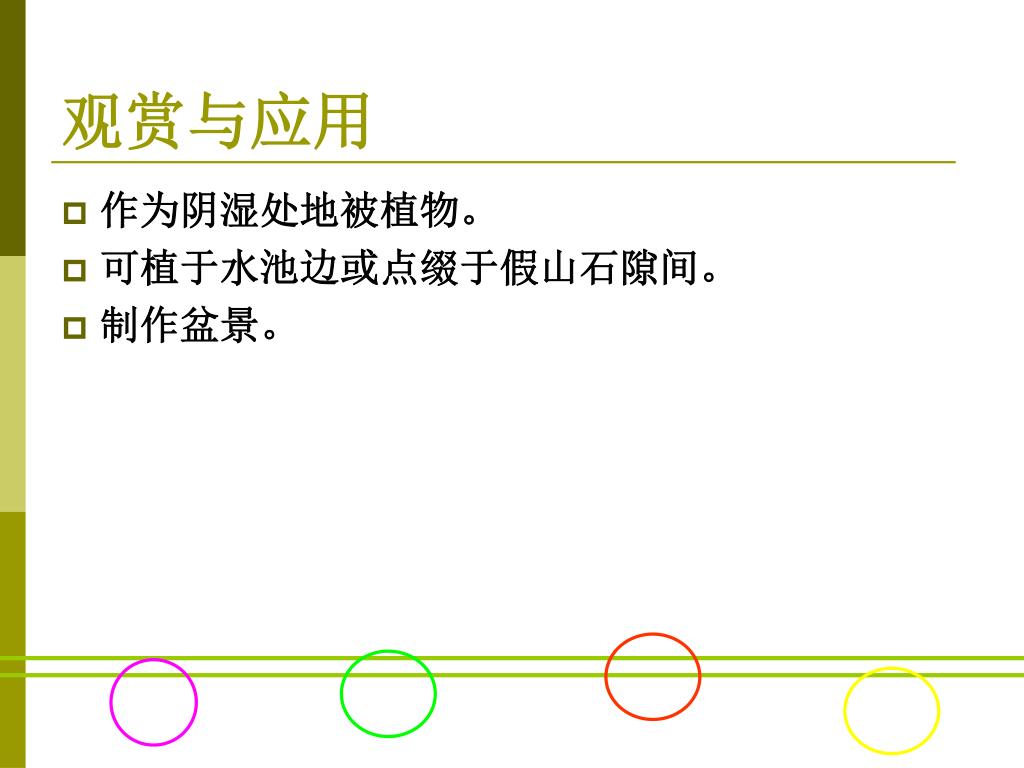 观赏与应用

作为阴湿处地被植物。

可植于水池边或点缀于假山石隙间。

制作盆景。